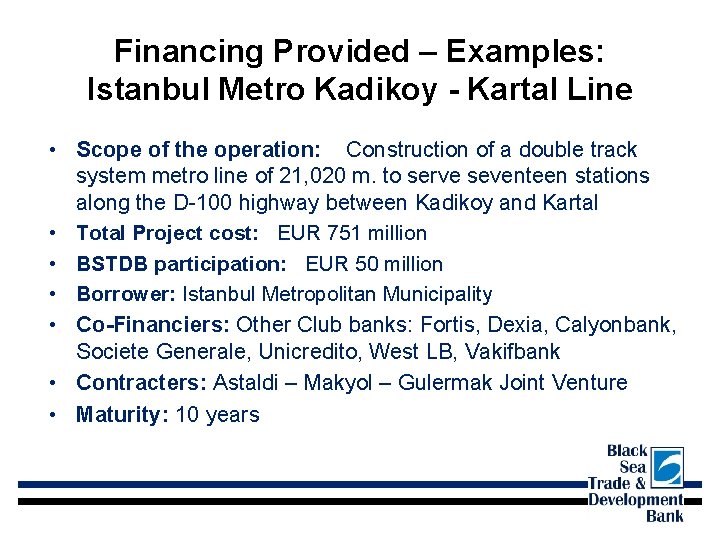 Financing Provided – Examples: Istanbul Metro Kadikoy - Kartal Line

• Scope of the operation: Construction of a double track system metro line of 21,020 m. to serve seventeen stations along the D-100 highway between Kadikoy and Kartal

• Total Project cost: EUR 751 million

• BSTDB participation: EUR 50 million

• Borrower: Istanbul Metropolitan Municipality

• Co-Financiers: Other Club banks: Fortis, Dexia, Calyonbank, Societe Generale, Unicredito, West LB, Vakifbank

• Contracters: Astaldi – Makyol – Gulermak Joint Venture

• Maturity: 10 years

Black Sea Trade & Development Bank